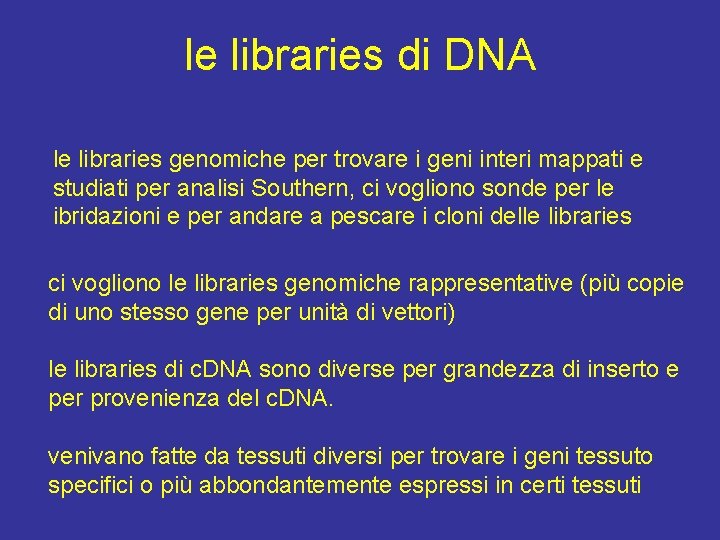 le libraries di DNA

le libraries genomiche per trovare i geni interi mappati e studiati per analisi Southern, ci vogliono sonde per le ibridazioni e per andare a pescare i cloni delle libraries

ci vogliono le libraries genomiche rappresentative (più copie di uno stesso gene per unità di vettori)

le libraries di cDNA sono diverse per grandezza di inserto e per provenienza del cDNA.

venivano fatte da tessuti diversi per trovare i geni tessuto specifici o più abbondantemente espressi in certi tessuti